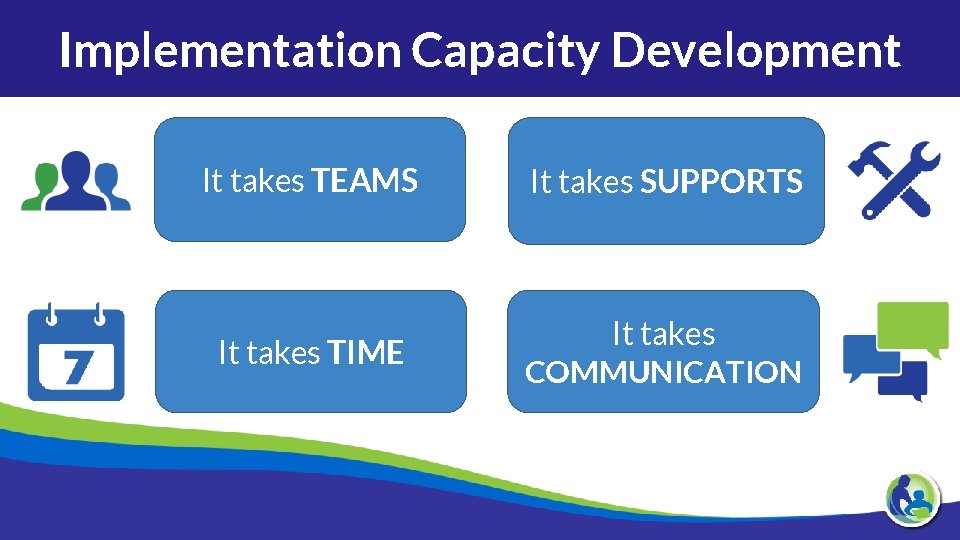 Implementation Capacity Development

It takes TEAMS

It takes SUPPORTS

7

It takes TIME

It takes COMMUNICATION